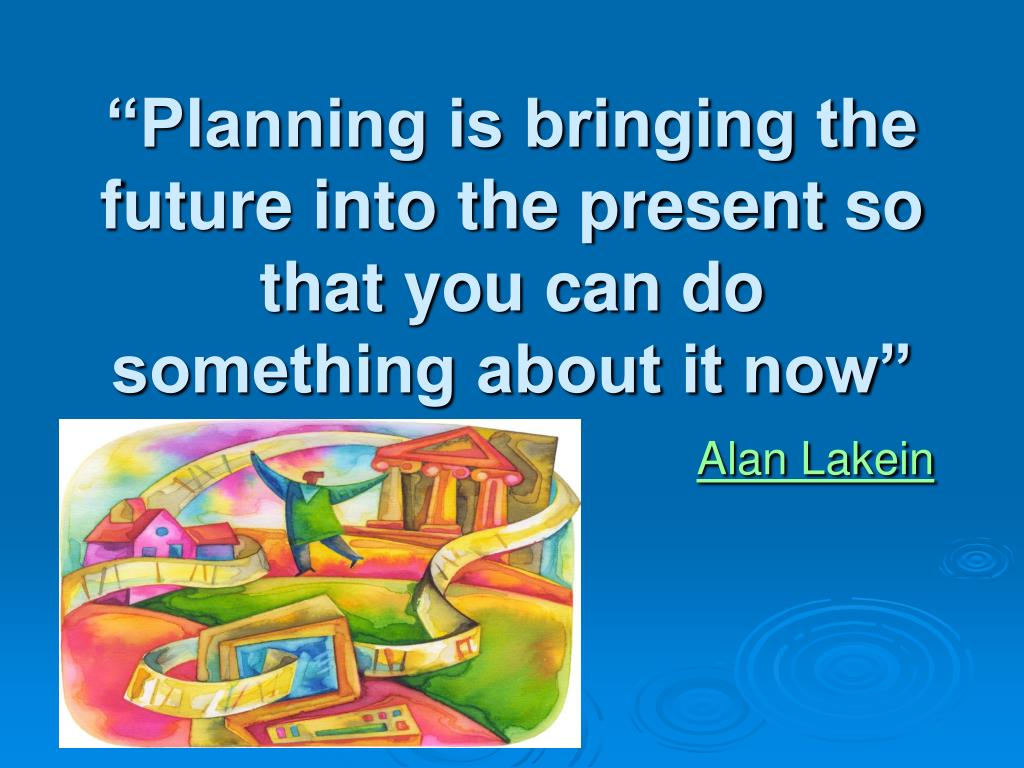 “Planning is bringing the future into the present so that you can do something about it now”

Alan Lakein